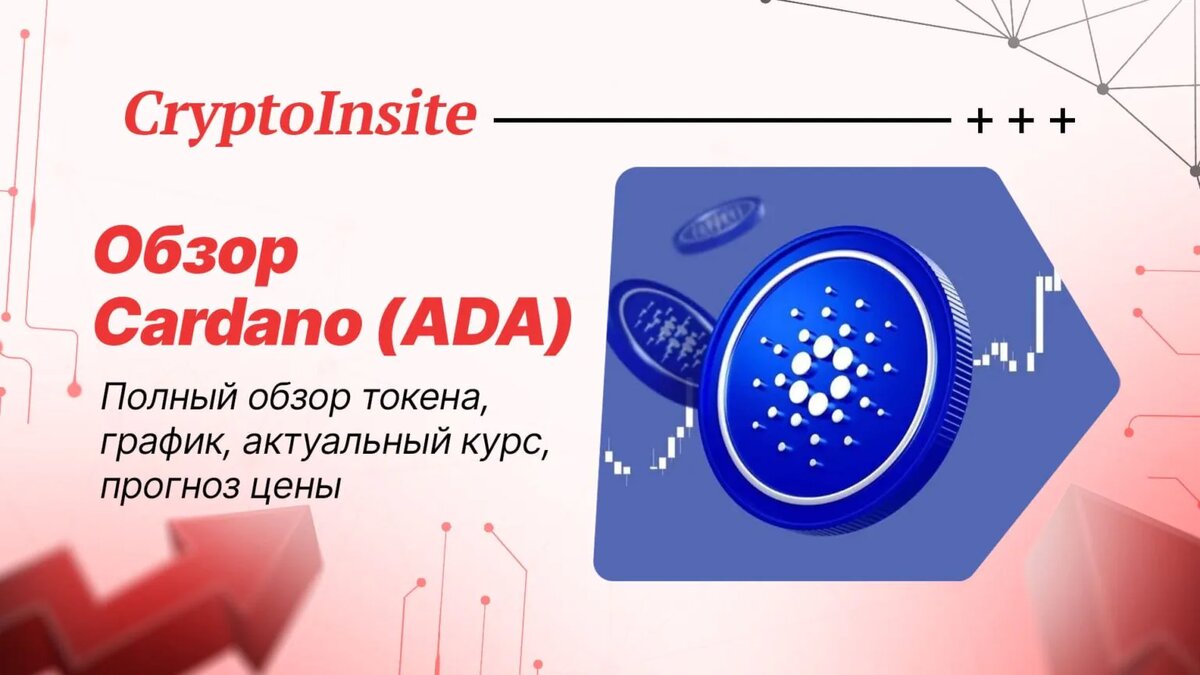 CryptoInsite

+ + +

Обзор Cardano (ADA)

Полный обзор токена, график, актуальный курс, прогноз цены